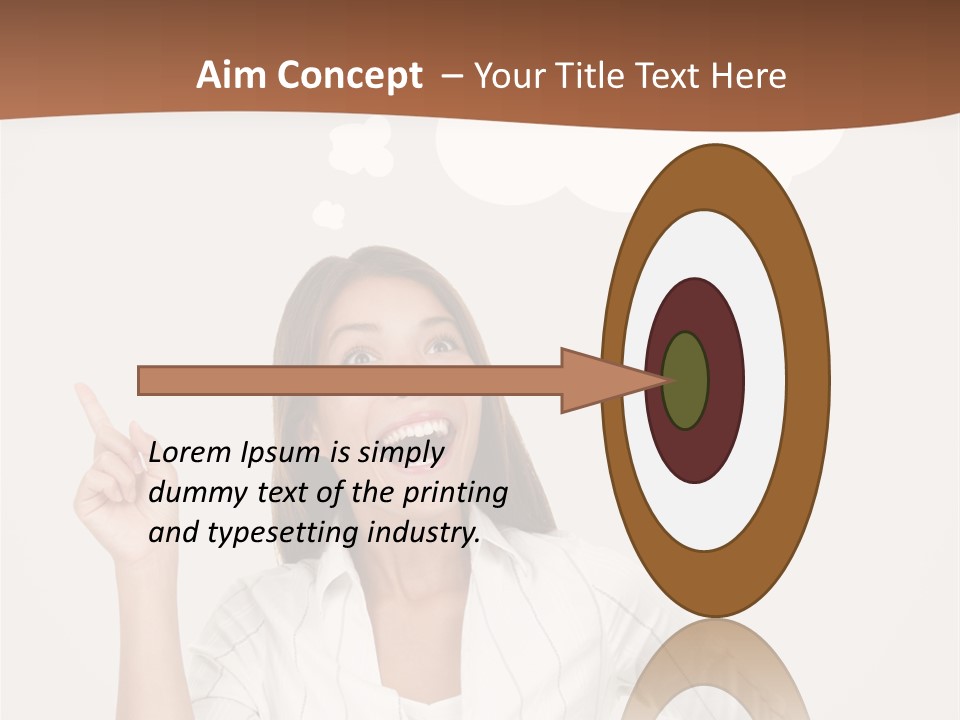 Aim Concept – Your Title Text Here

Lorem Ipsum is simply dummy text of the printing and typesetting industry.